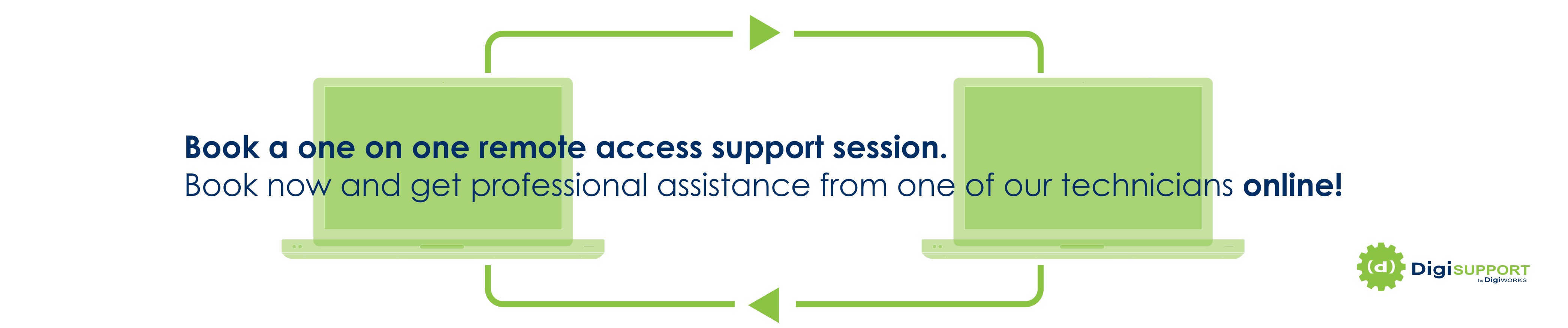 Book a one on one remote access support session.
Book now and get professional assistance from one of our technicians online!

(d) DigiSUPPORT by DigiWORKS